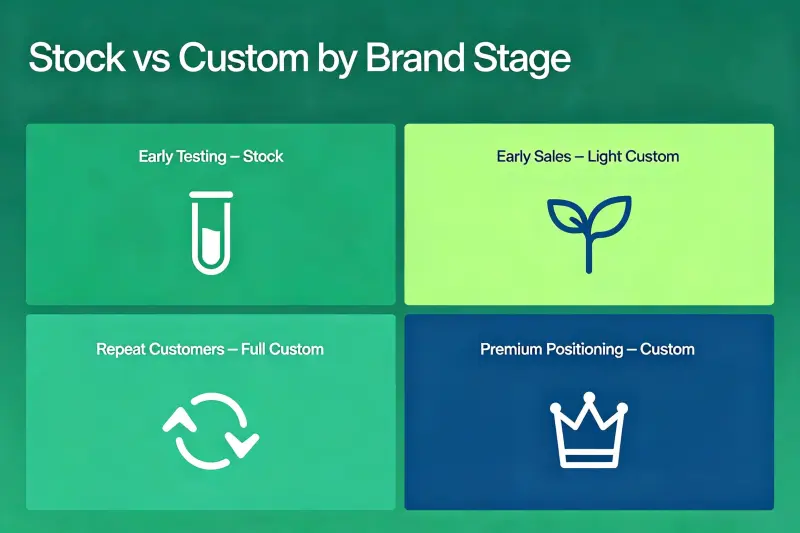 Stock vs Custom by Brand Stage

Early Testing – Stock

Early Sales – Light Custom

Repeat Customers – Full Custom

Premium Positioning – Custom